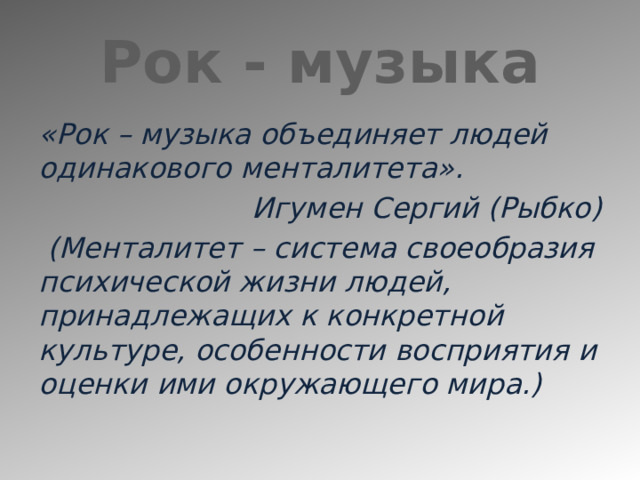 Рок - музыка

«Рок – музыка объединяет людей одинакового менталитета».

Игумен Сергий (Рыбко)

(Менталитет – система своеобразия психической жизни людей, принадлежащих к конкретной культуре, особенности восприятия и оценки ими окружающего мира.)